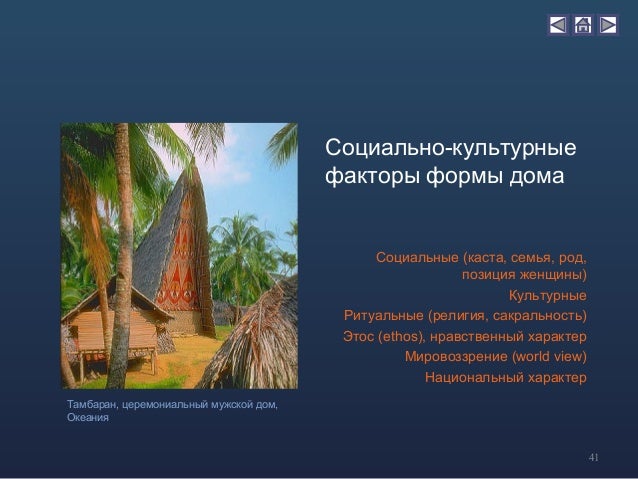 Социально-культурные факторы формы дома

Социальные (каста, семья, род, позиция женщины)
Культурные
Ритуальные (религия, сакральность)
Этос (ethos), нравственный характер
Мировоззрение (world view)
Национальный характер

Тамбаран, церемониальный мужской дом, Океания

41